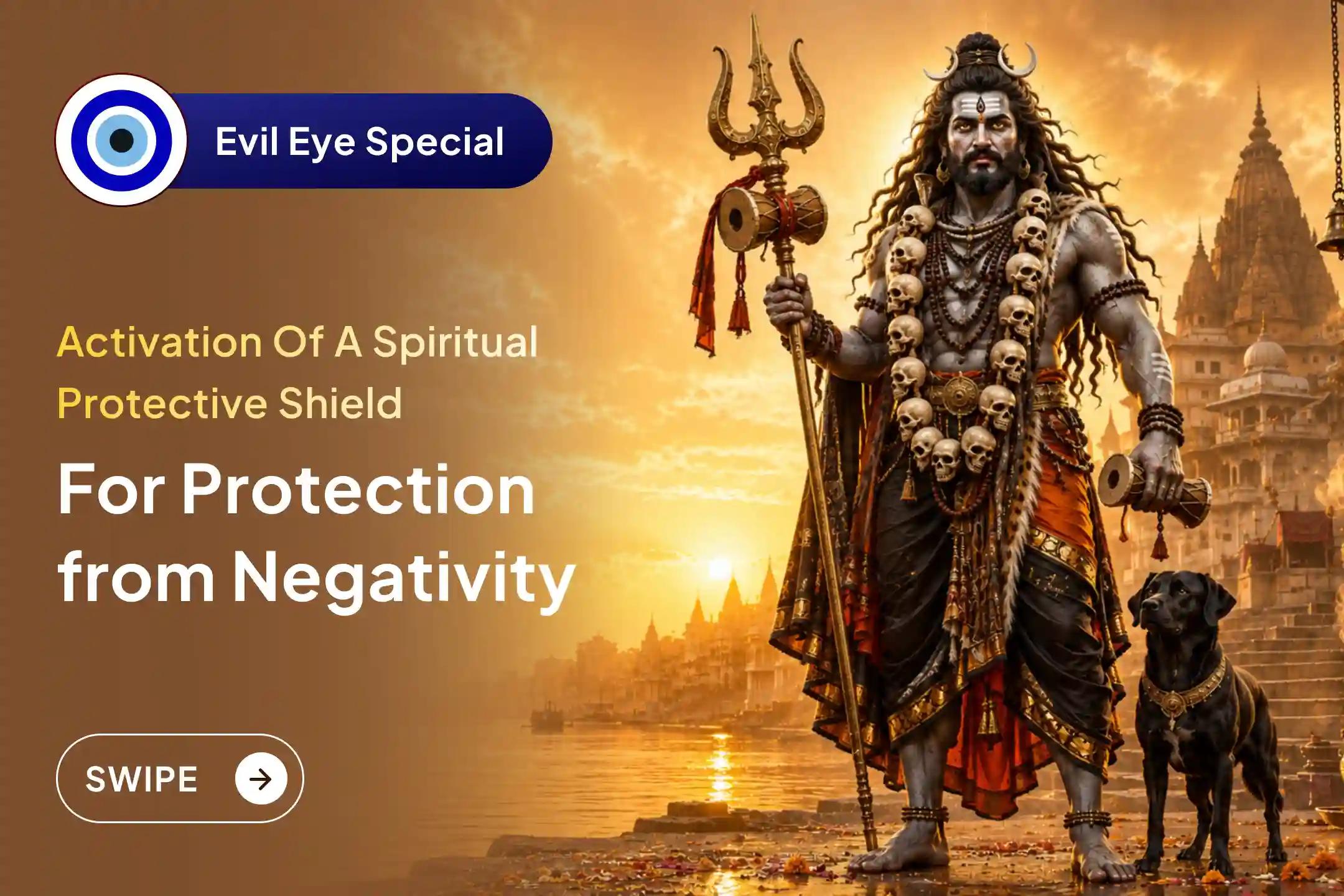 Evil Eye Special

Activation Of A Spiritual Protective Shield

For Protection from Negativity

SWIPE